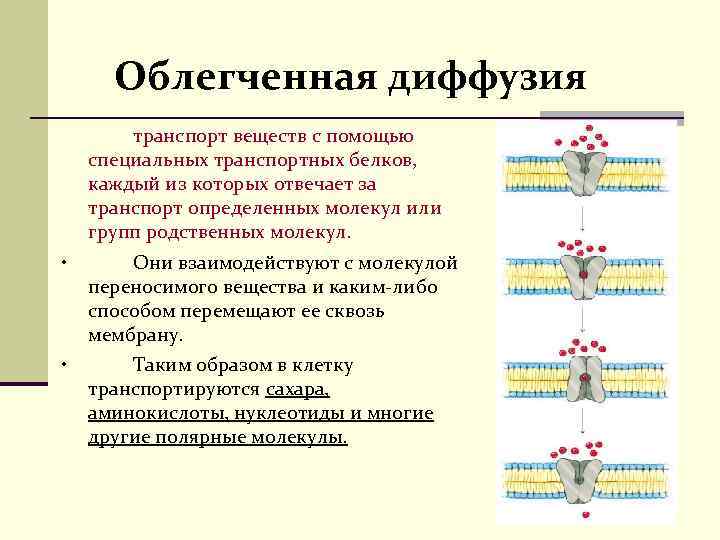 Облегченная диффузия

транспорт веществ с помощью специальных транспортных белков, каждый из которых отвечает за транспорт определенных молекул или групп родственных молекул.

• Они взаимодействуют с молекулой переносимого вещества и каким-либо способом перемещают ее сквозь мембрану.

• Таким образом в клетку транспортируются сахара, аминокислоты, нуклеотиды и многие другие полярные молекулы.